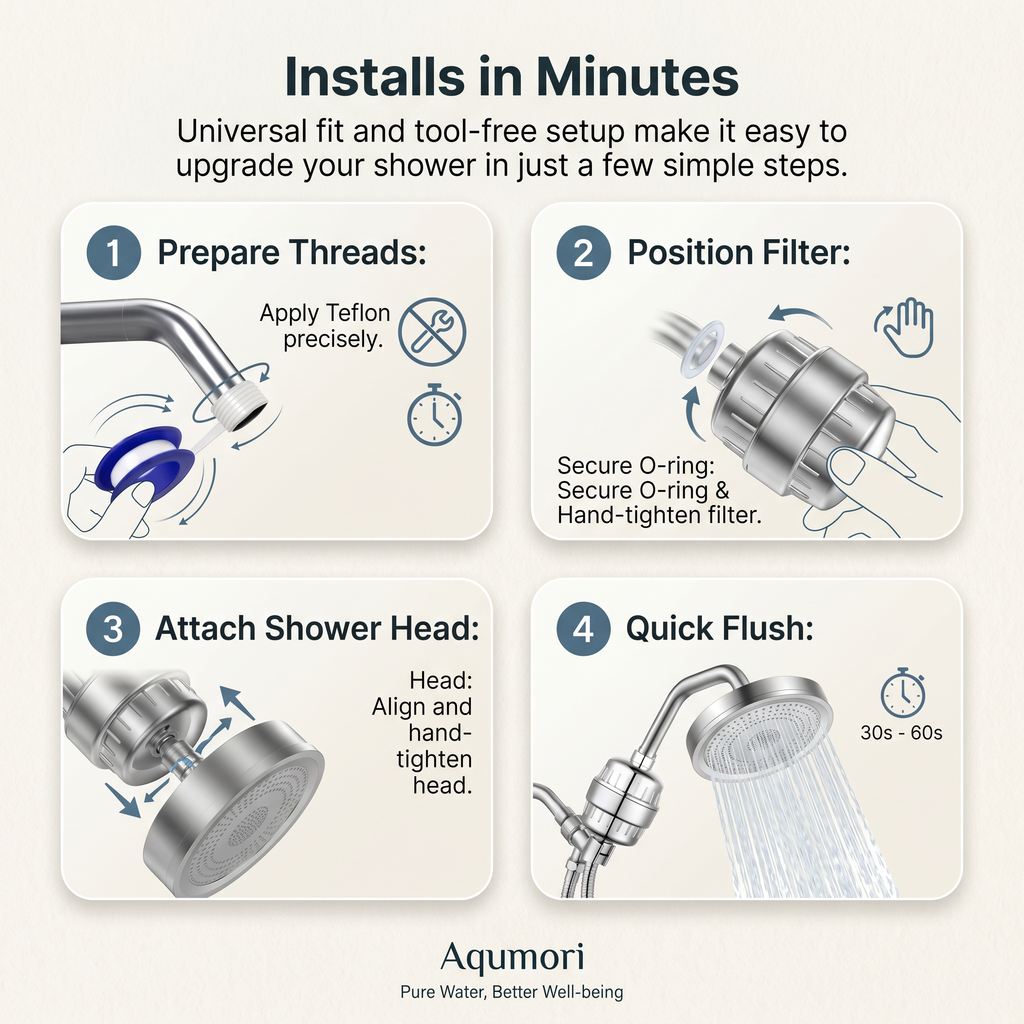 Installs in Minutes

Universal fit and tool-free setup make it easy to upgrade your shower in just a few simple steps.

1 Prepare Threads:

Apply Teflon precisely.

2 Position Filter:

Secure O-ring: Secure O-ring & Hand-tighten filter.

3 Attach Shower Head:

Head: Align and hand-tighten head.

4 Quick Flush:

30s - 60s

Aqumori

Pure Water, Better Well-being